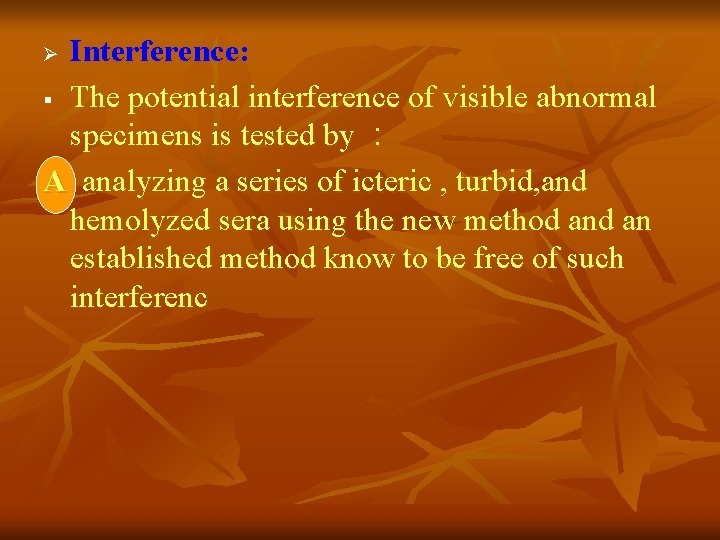 Interference:

The potential interference of visible abnormal specimens is tested by ：

A analyzing a series of icteric , turbid,and hemolyzed sera using the new method and an established method know to be free of such interferenc